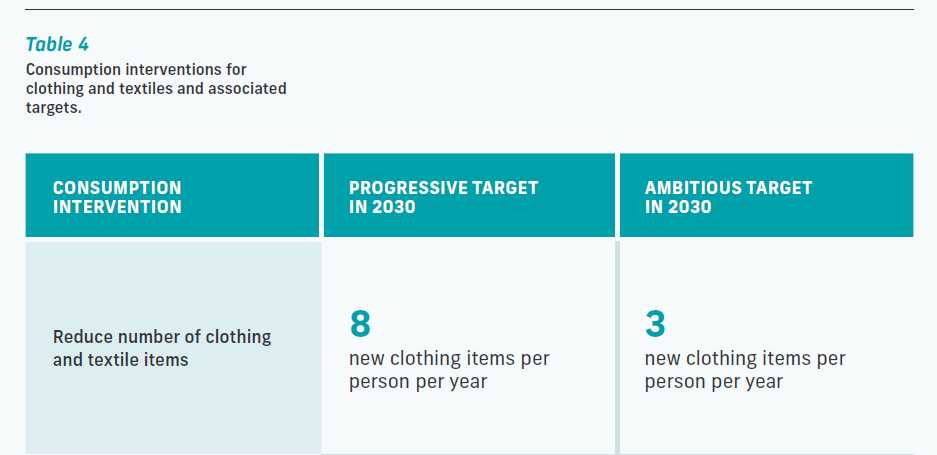 Table 4
Consumption interventions for clothing and textiles and associated targets.

| CONSUMPTION INTERVENTION | PROGRESSIVE TARGET IN 2030 | AMBITIOUS TARGET IN 2030 |
|---|---|---|
| Reduce number of clothing and textile items | 8 new clothing items per person per year | 3 new clothing items per person per year |